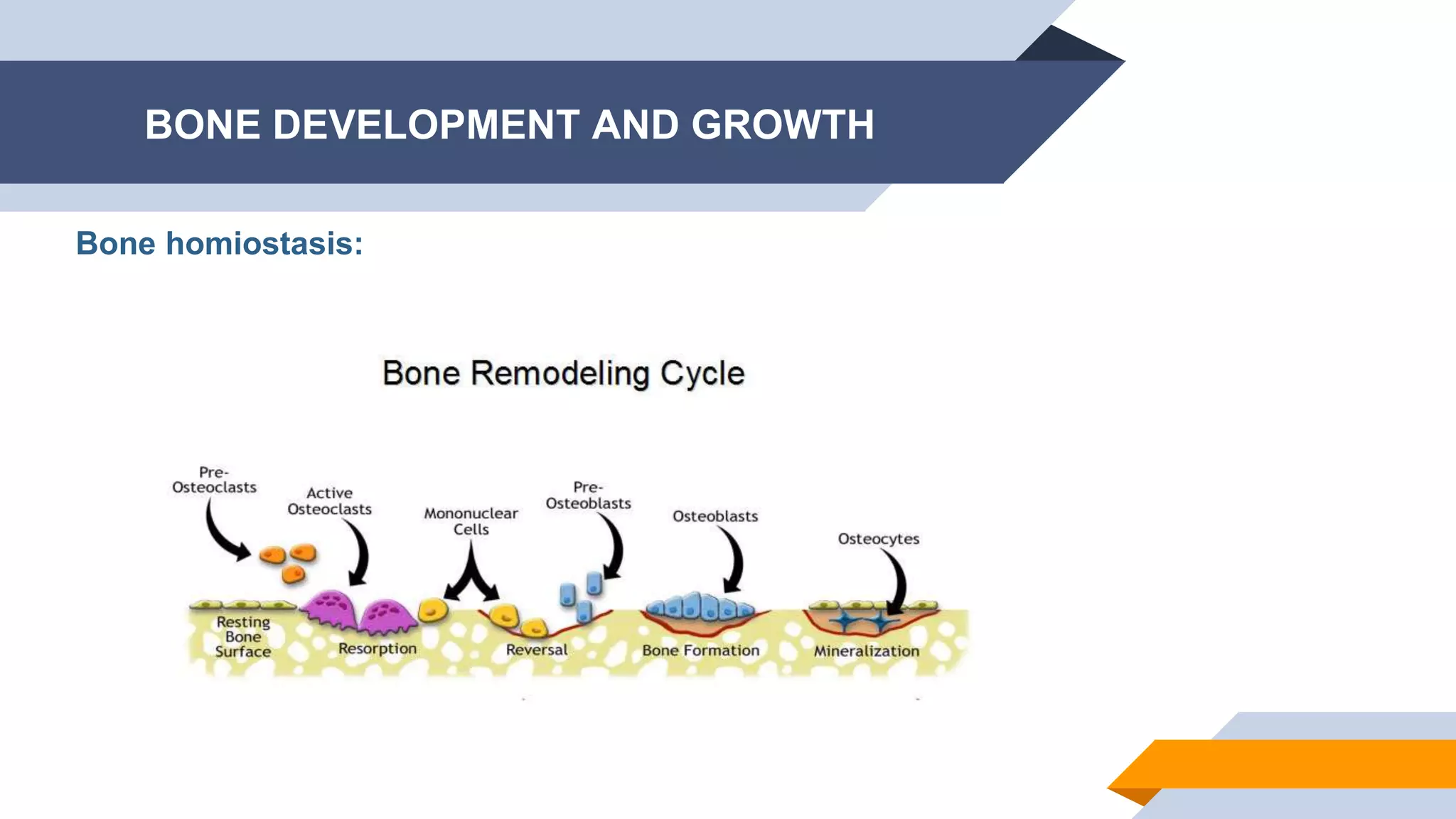 BONE DEVELOPMENT AND GROWTH

Bone homiostasis:

Bone Remodeling Cycle

Pre-Osteoclasts

Active Osteoclasts

Mononuclear Cells

Pre-Osteoblasts

Osteoblasts

Osteocytes

Resting Bone Surface

Resorption

Reversal

Bone Formation

Mineralization